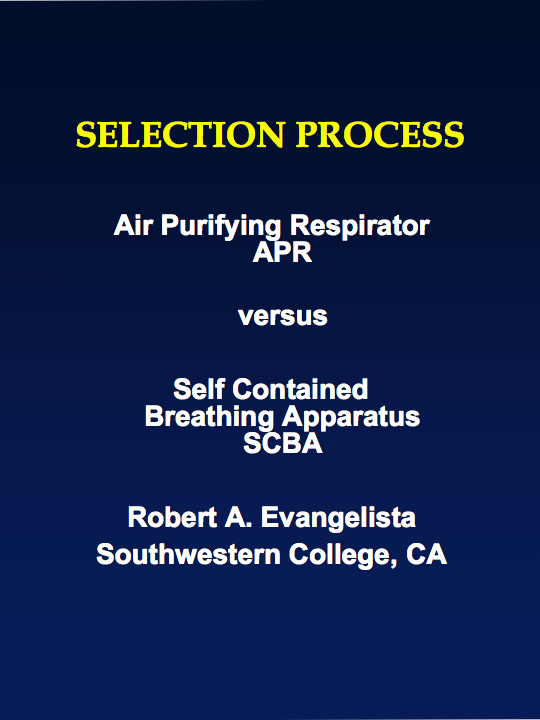 SELECTION PROCESS

Air Purifying Respirator
APR

versus

Self Contained
Breathing Apparatus
SCBA

Robert A. Evangelista
Southwestern College, CA